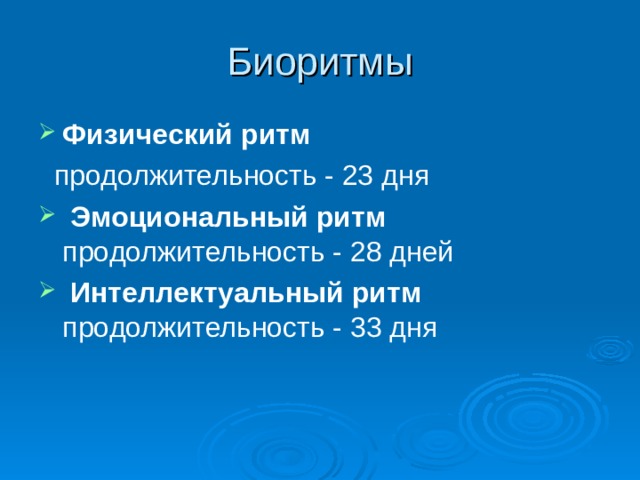 Биоритмы

Физический ритм

продолжительность - 23 дня

Эмоциональный ритм продолжительность - 28 дней

Интеллектуальный ритм продолжительность - 33 дня